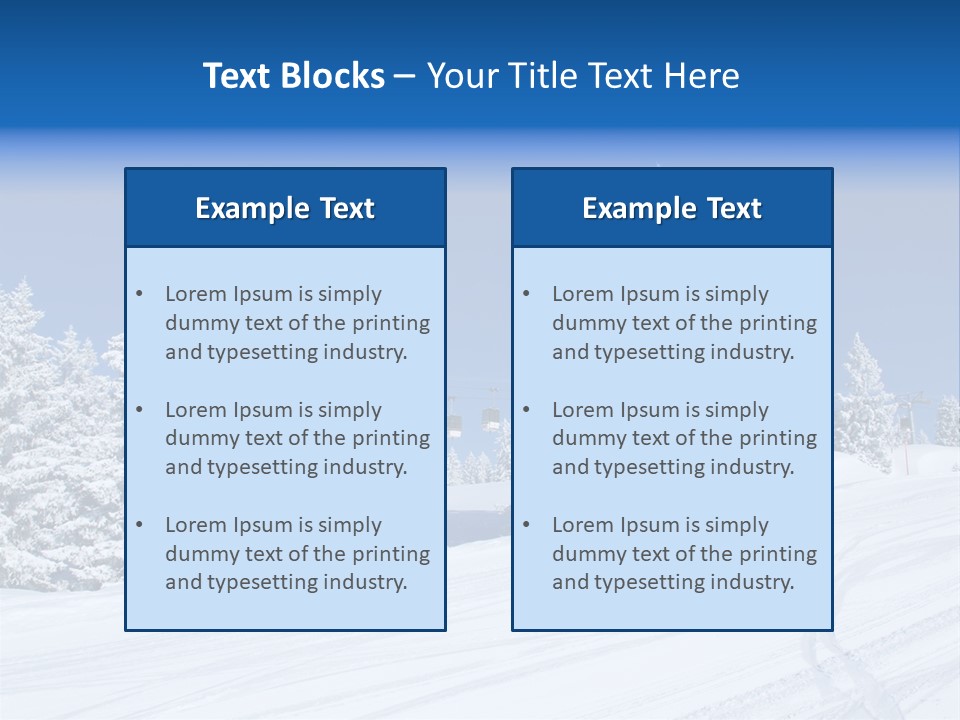 Text Blocks – Your Title Text Here

Example Text

• Lorem Ipsum is simply dummy text of the printing and typesetting industry.

• Lorem Ipsum is simply dummy text of the printing and typesetting industry.

• Lorem Ipsum is simply dummy text of the printing and typesetting industry.

Example Text

• Lorem Ipsum is simply dummy text of the printing and typesetting industry.

• Lorem Ipsum is simply dummy text of the printing and typesetting industry.

• Lorem Ipsum is simply dummy text of the printing and typesetting industry.